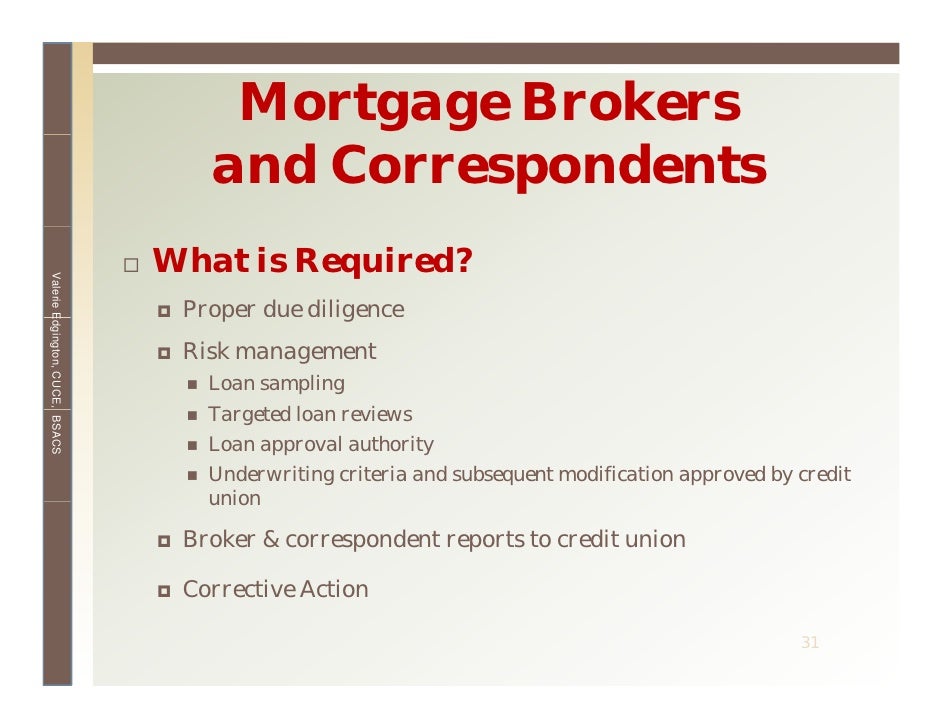 Valerie Edgington, CUCE, BSACS

Mortgage Brokers and Correspondents

What is Required?

Proper due diligence

Risk management

Loan sampling

Targeted loan reviews

Loan approval authority

Underwriting criteria and subsequent modification approved by credit union

Broker & correspondent reports to credit union

Corrective Action

31